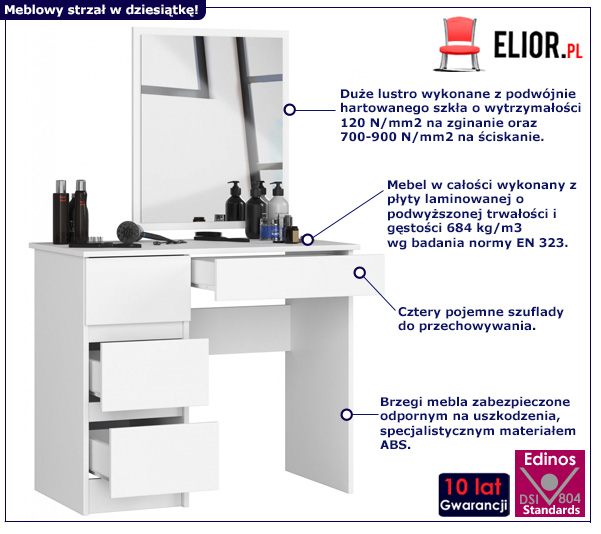 Meblowy strzał w dziesiątkę!

ELIOR.PL

Duże lustro wykonane z podwójnie hartowanego szkła o wytrzymałości 120 N/mm2 na zginanie oraz 700-900 N/mm2 na ściskanie.

Mebel w całości wykonany z płyty laminowanej o podwyższonej trwałości i gęstości 684 kg/m3 wg badania normy EN 323.

Cztery pojemne szuflady do przechowywania.

Brzegi mebla zabezpieczone odpornym na uszkodzenia, specjalistycznym materiałem ABS.

10 lat Gwarancji

Edinos DSI 804 Standards